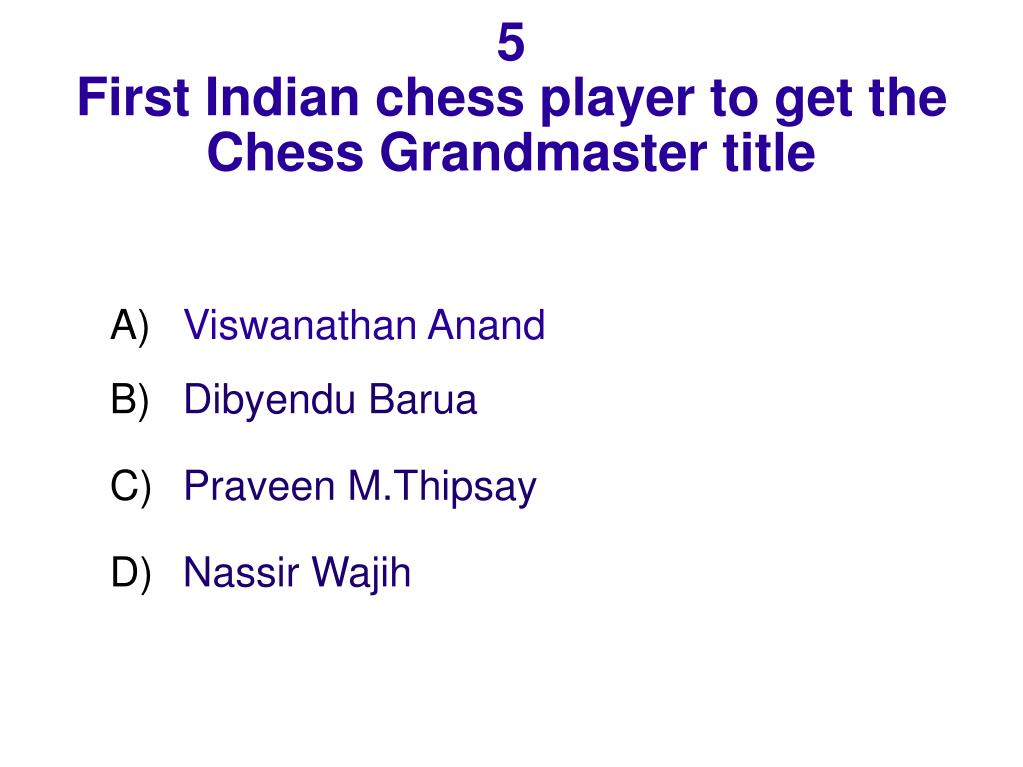 5
First Indian chess player to get the Chess Grandmaster title

A) Viswanathan Anand

B) Dibyendu Barua

C) Praveen M.Thipsay

D) Nassir Wajih